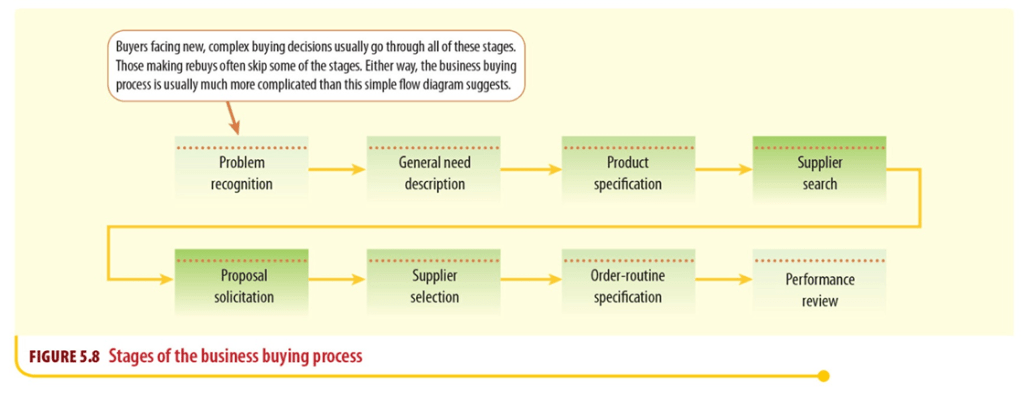 Buyers facing new, complex buying decisions usually go through all of these stages. Those making rebuys often skip some of the stages. Either way, the business buying process is usually much more complicated than this simple flow diagram suggests.

Problem recognition

General need description

Product specification

Supplier search

Proposal solicitation

Supplier selection

Order-routine specification

Performance review

FIGURE 5.8 Stages of the business buying process